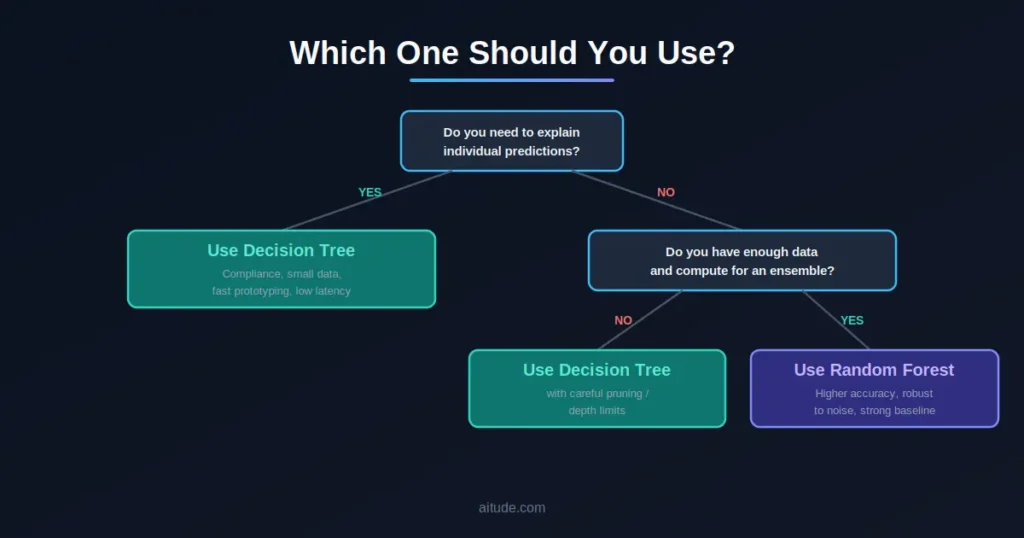 Which One Should You Use?

Do you need to explain individual predictions?

YES

NO

Use Decision Tree
Compliance, small data, fast prototyping, low latency

Do you have enough data and compute for an ensemble?

NO

YES

Use Decision Tree
with careful pruning / depth limits

Use Random Forest
Higher accuracy, robust to noise, strong baseline

aitude.com